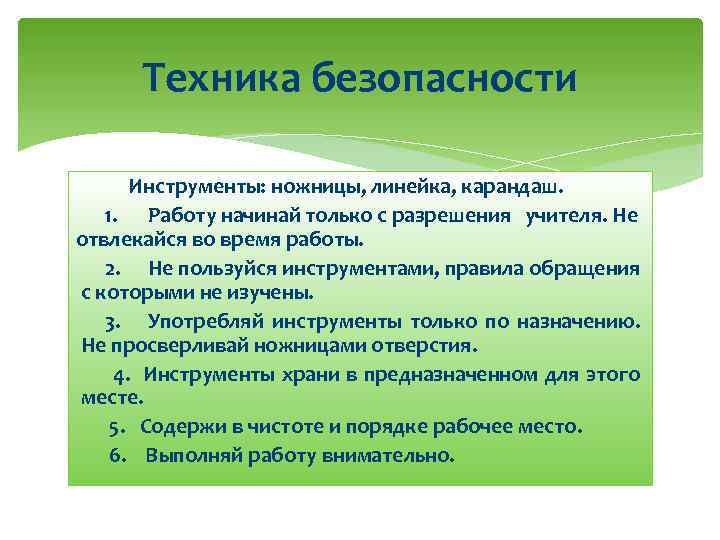 Техника безопасности

Инструменты: ножницы, линейка, карандаш.

1. Работу начинай только с разрешения учителя. Не отвлекайся во время работы.

2. Не пользуйся инструментами, правила обращения с которыми не изучены.

3. Употребляй инструменты только по назначению. Не просверливай ножницами отверстия.

4. Инструменты храни в предназначенном для этого месте.

5. Содержи в чистоте и порядке рабочее место.

6. Выполняй работу внимательно.